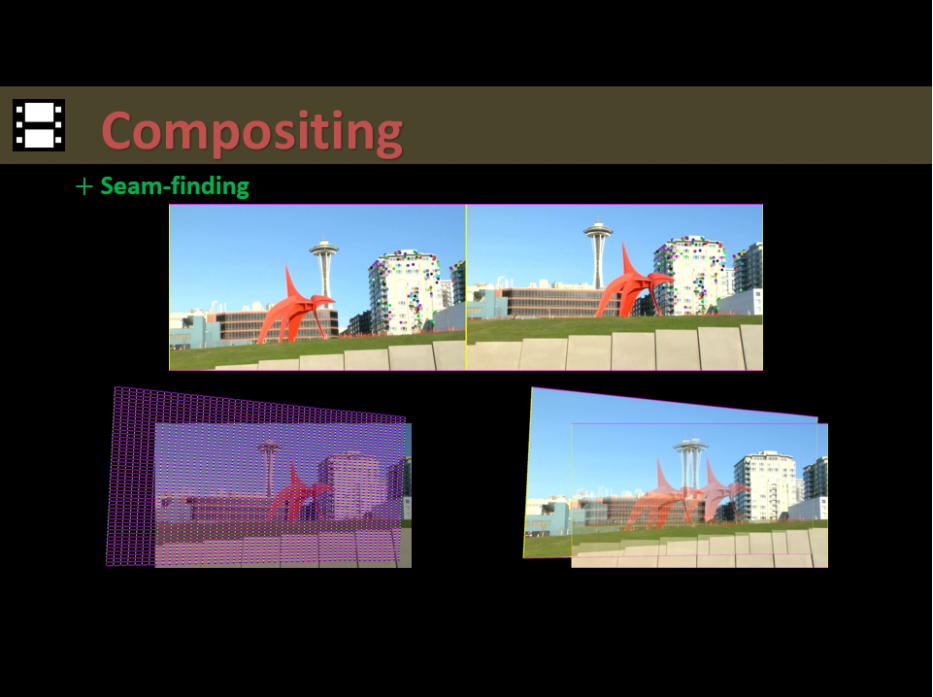 Compositing

+ Seam-finding